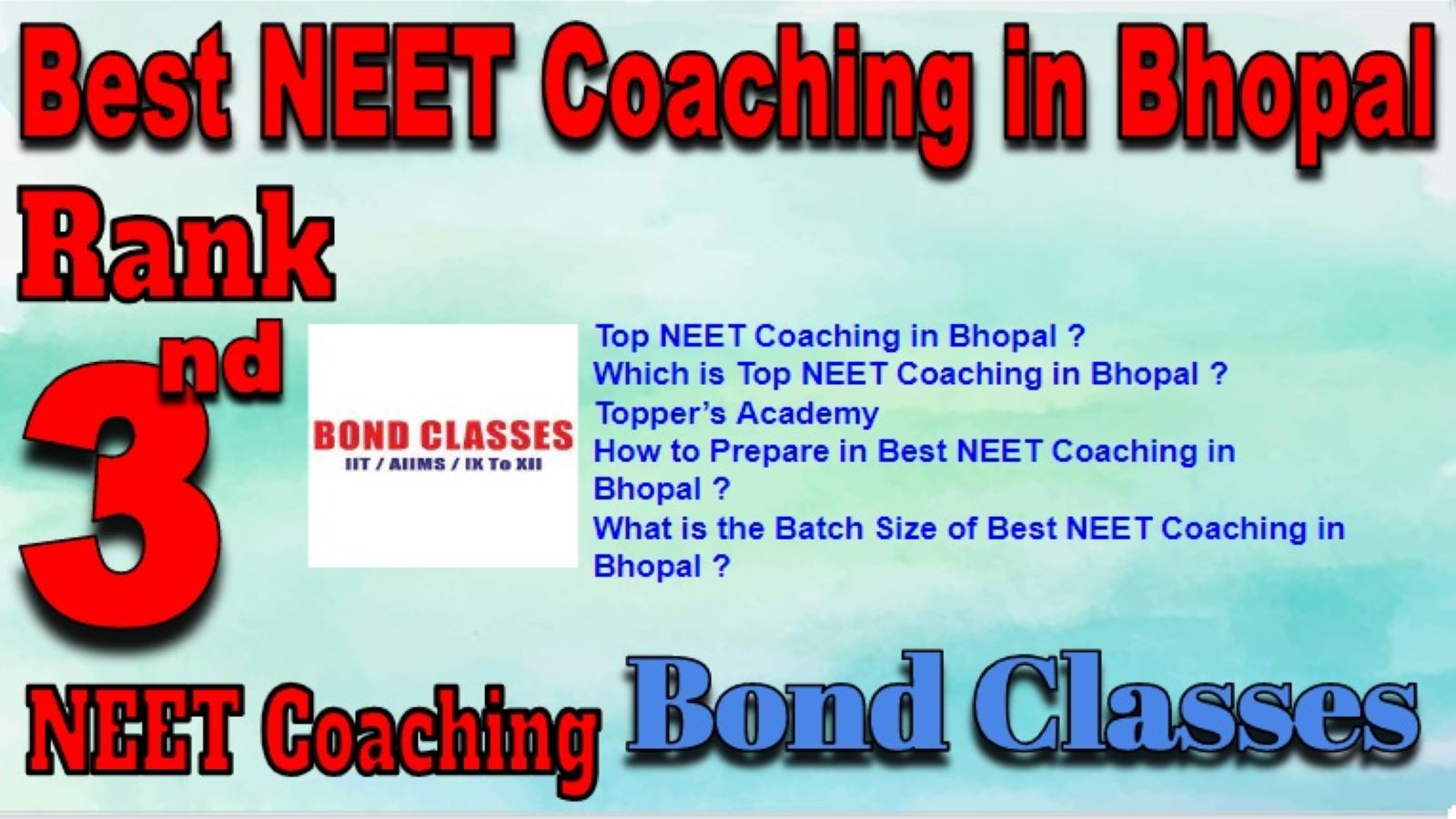 Best NEET Coaching in Bhopal

Rank

3nd

BOND CLASSES
IIT / AIIMS / IX To XII

Top NEET Coaching in Bhopal ?
Which is Top NEET Coaching in Bhopal ?
Topper's Academy
How to Prepare in Best NEET Coaching in Bhopal ?
What is the Batch Size of Best NEET Coaching in Bhopal ?

NEET Coaching

Bond Classes